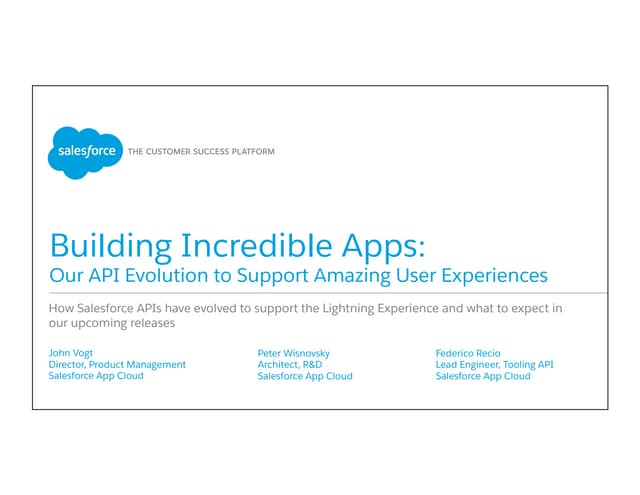 salesforce THE CUSTOMER SUCCESS PLATFORM

Building Incredible Apps:
Our API Evolution to Support Amazing User Experiences

How Salesforce APIs have evolved to support the Lightning Experience and what to expect in our upcoming releases

John Vogt
Director, Product Management
Salesforce App Cloud

Peter Wisnovsky
Architect, R&D
Salesforce App Cloud

Federico Recio
Lead Engineer, Tooling API
Salesforce App Cloud